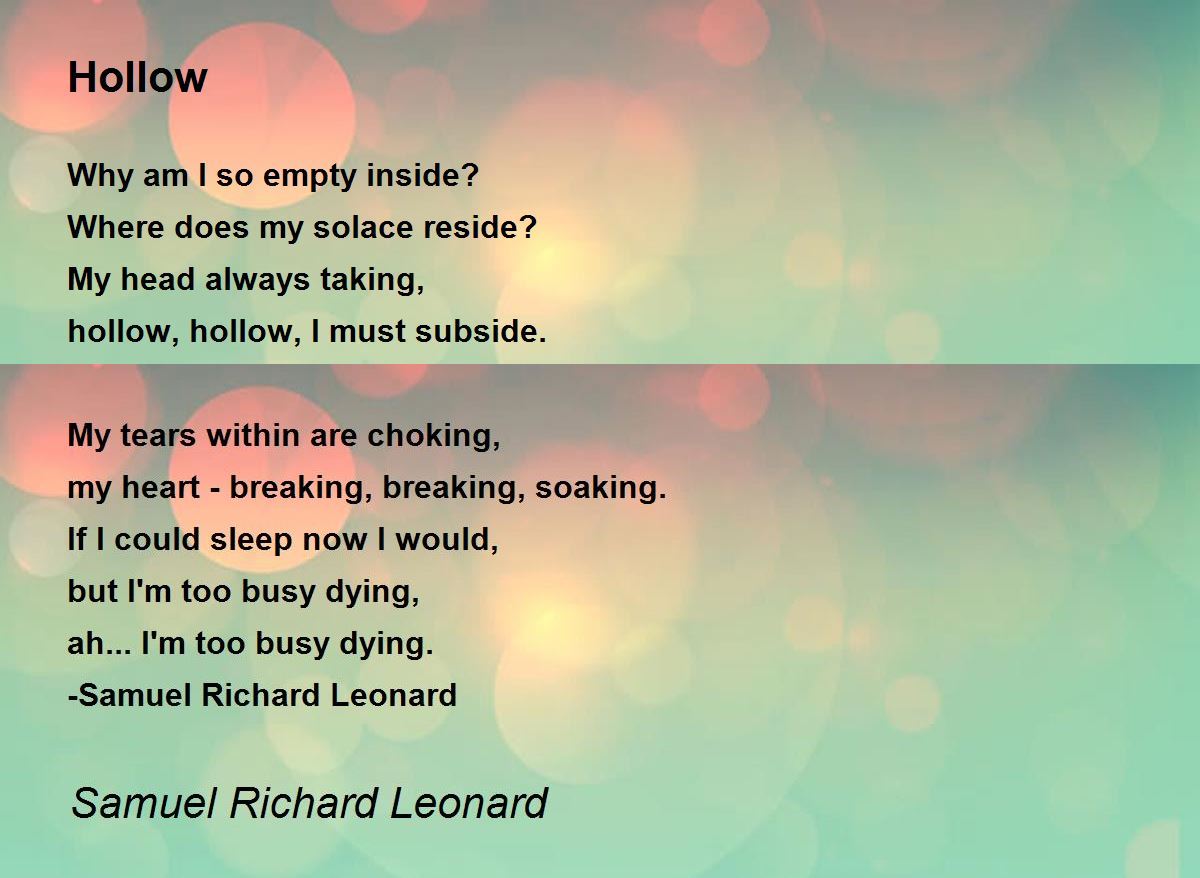 Hollow

Why am I so empty inside?
Where does my solace reside?
My head always taking,
hollow, hollow, I must subside.

My tears within are choking,
my heart - breaking, breaking, soaking.
If I could sleep now I would,
but I'm too busy dying,
ah... I'm too busy dying.
-Samuel Richard Leonard

Samuel Richard Leonard